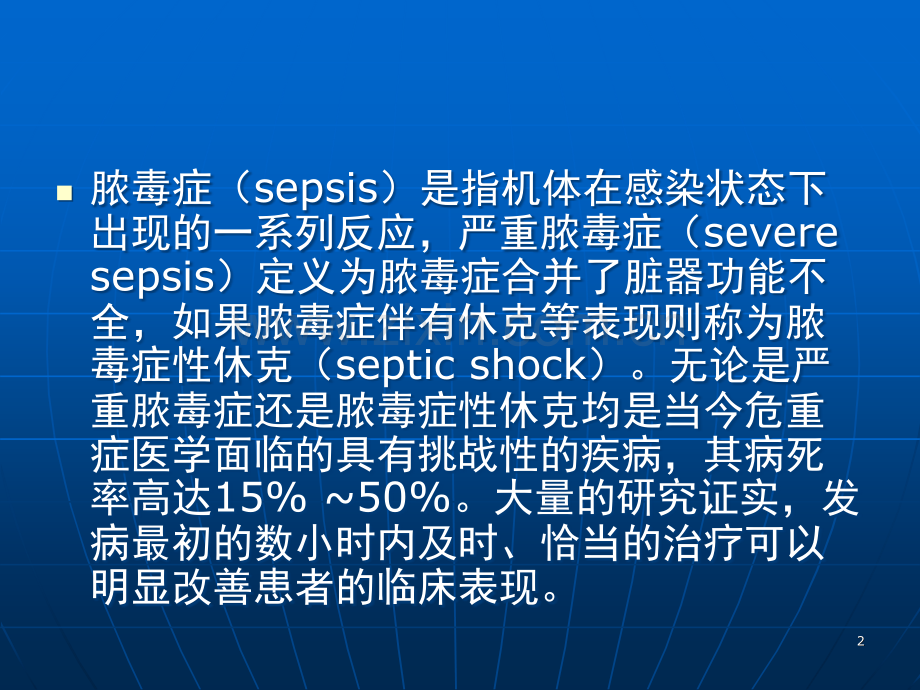 脓毒症（sepsis）是指机体在感染状态下出现的一系列反应，严重脓毒症（severe sepsis）定义为脓毒症合并了脏器功能不全，如果脓毒症伴有休克等表现则称为脓毒症性休克（septic shock）。无论是严重脓毒症还是脓毒症性休克均是当今危重症医学面临的具有挑战性的疾病，其病死率高达15% ~50%。大量的研究证实，发病最初的数小时内及时、恰当的治疗可以明显改善患者的临床表现。

2